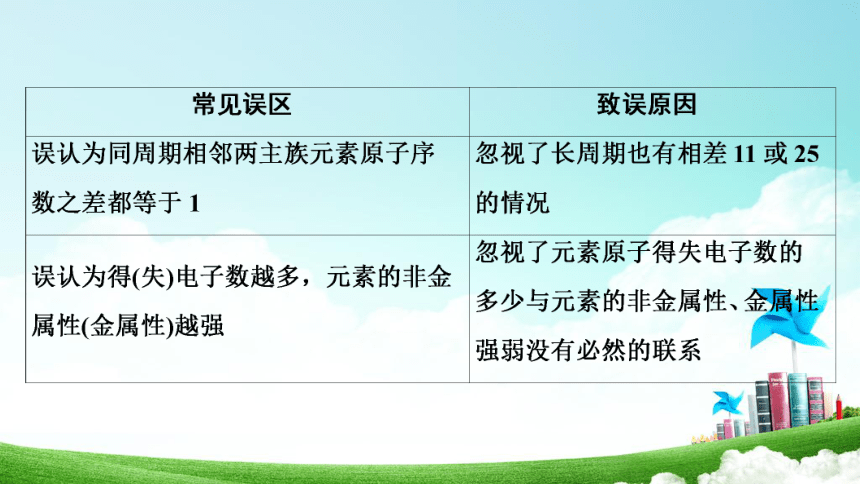 | 常见误区 | 致误原因 |
|---|---|
| 误认为同周期相邻两主族元素原子序数之差都等于 1 | 忽视了长周期也有相差 11 或 25 的情况 |
| 误认为得(失)电子数越多，元素的非金属性(金属性)越强 | 忽视了元素原子得失电子数的多少与元素的非金属性、金属性强弱没有必然的联系 |